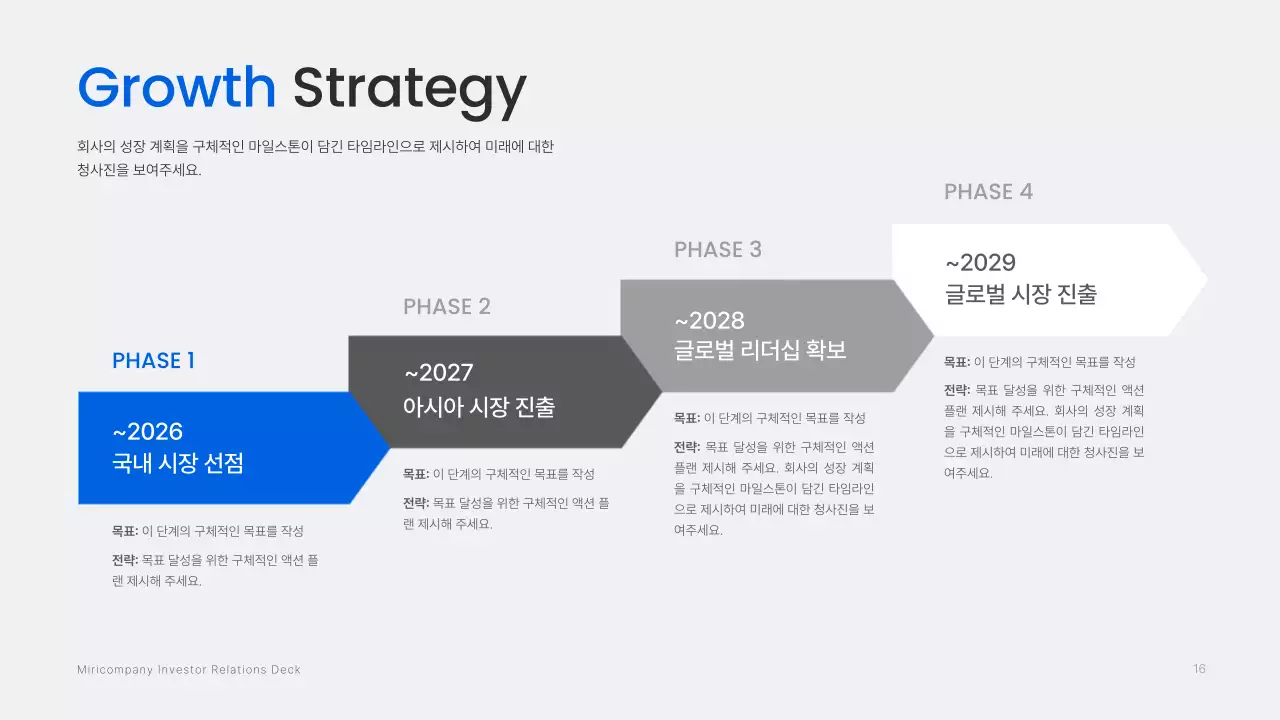 Growth Strategy

회사의 성장 계획을 구체적인 마일스톤이 담긴 타임라인으로 제시하여 미래에 대한 청사진을 보여주세요.

PHASE 1

~2026
국내 시장 선점

목표: 이 단계의 구체적인 목표를 작성

전략: 목표 달성을 위한 구체적인 액션 플랜 제시해 주세요.

PHASE 2

~2027
아시아 시장 진출

목표: 이 단계의 구체적인 목표를 작성

전략: 목표 달성을 위한 구체적인 액션 플랜 제시해 주세요.

PHASE 3

~2028
글로벌 리더십 확보

목표: 이 단계의 구체적인 목표를 작성

전략: 목표 달성을 위한 구체적인 액션 플랜 제시해 주세요. 회사의 성장 계획을 구체적인 마일스톤이 담긴 타임라인으로 제시하여 미래에 대한 청사진을 보여주세요.

PHASE 4

~2029
글로벌 시장 진출

목표: 이 단계의 구체적인 목표를 작성

전략: 목표 달성을 위한 구체적인 액션 플랜 제시해 주세요. 회사의 성장 계획을 구체적인 마일스톤이 담긴 타임라인으로 제시하여 미래에 대한 청사진을 보여주세요.

Miricompany Investor Relations Deck

16